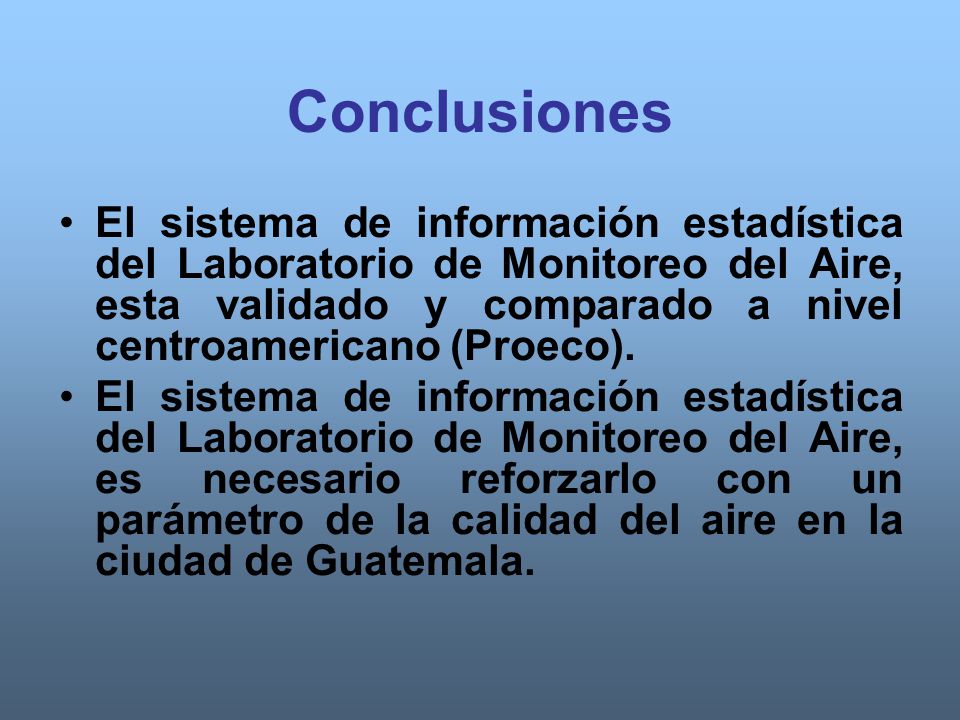 Conclusiones

• El sistema de información estadística del Laboratorio de Monitoreo del Aire, esta validado y comparado a nivel centroamericano (Proeco).

• El sistema de información estadística del Laboratorio de Monitoreo del Aire, es necesario reforzarlo con un parámetro de la calidad del aire en la ciudad de Guatemala.